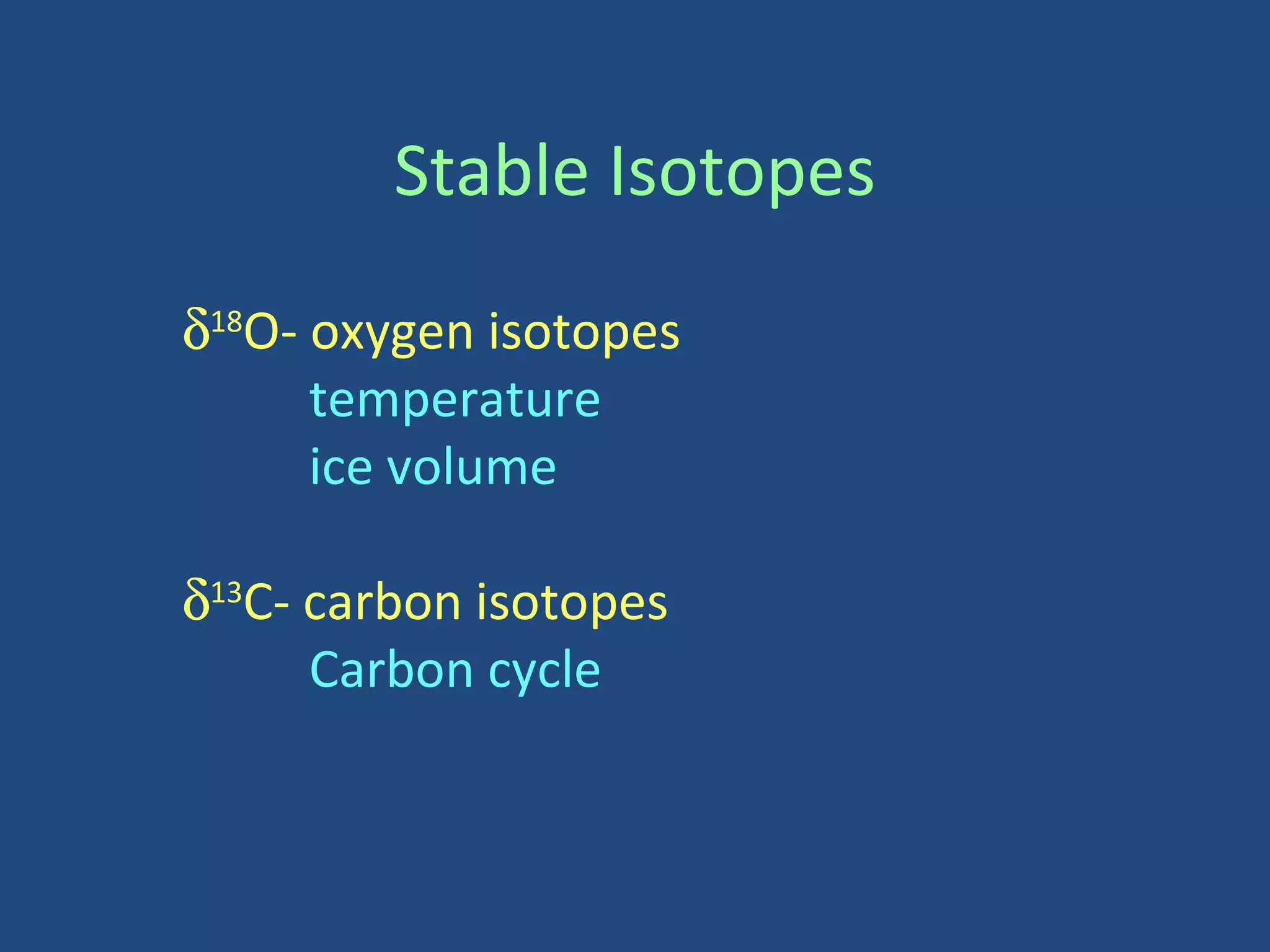 Stable Isotopes

$\delta^{18}O$- oxygen isotopes
temperature
ice volume

$\delta^{13}C$- carbon isotopes
Carbon cycle